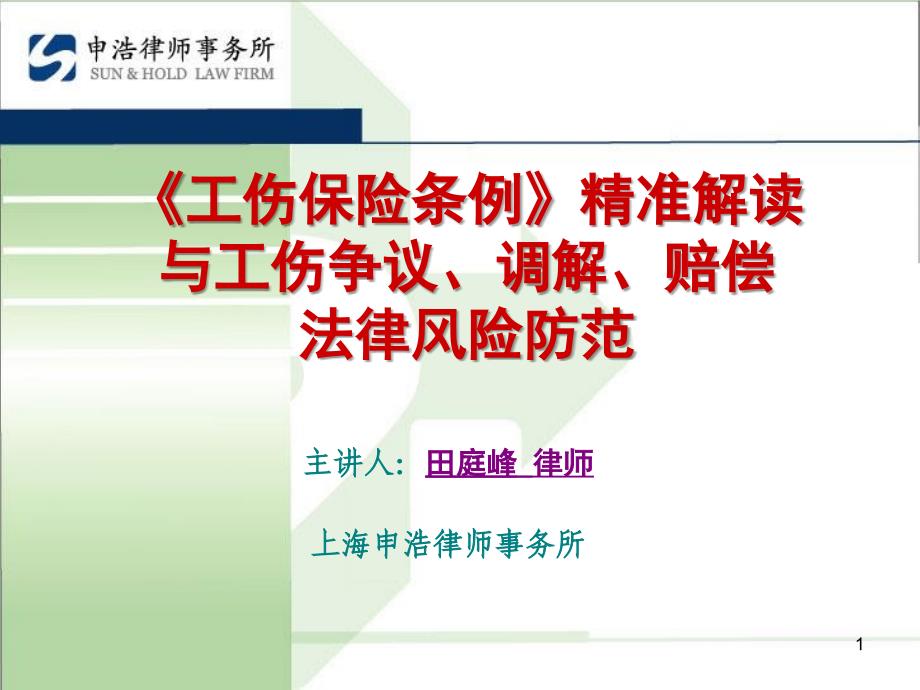 申浩律师事务所
SUN & HOLD LAW FIRM

《工伤保险条例》精准解读与工伤争议、调解、赔偿法律风险防范

主讲人：田庭峰 律师

上海申浩律师事务所

1